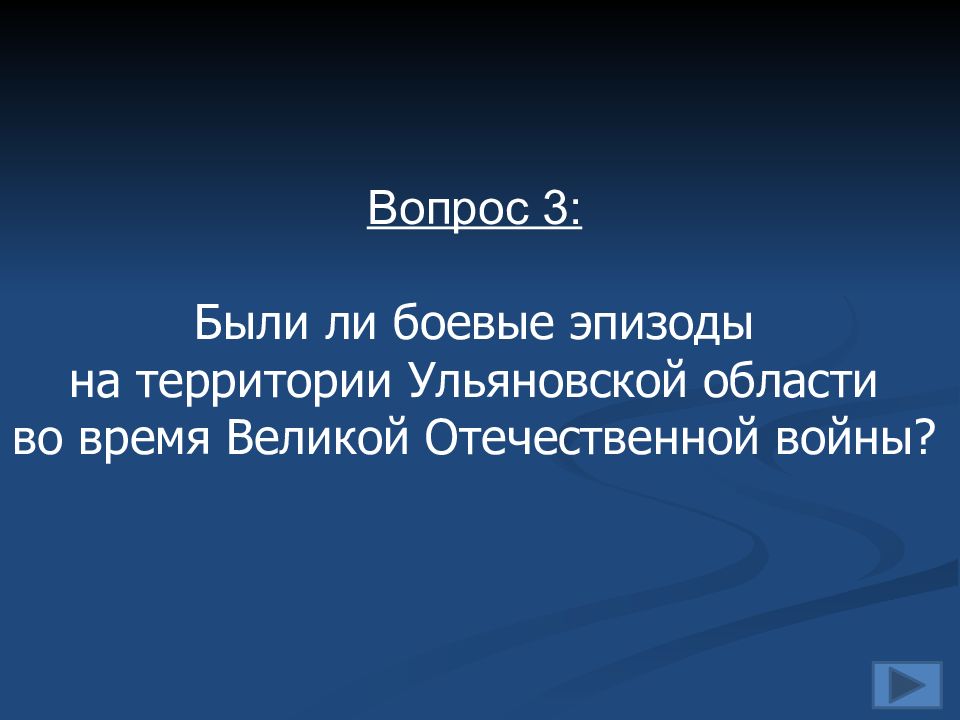 Вопрос 3:

Были ли боевые эпизоды на территории Ульяновской области во время Великой Отечественной войны?